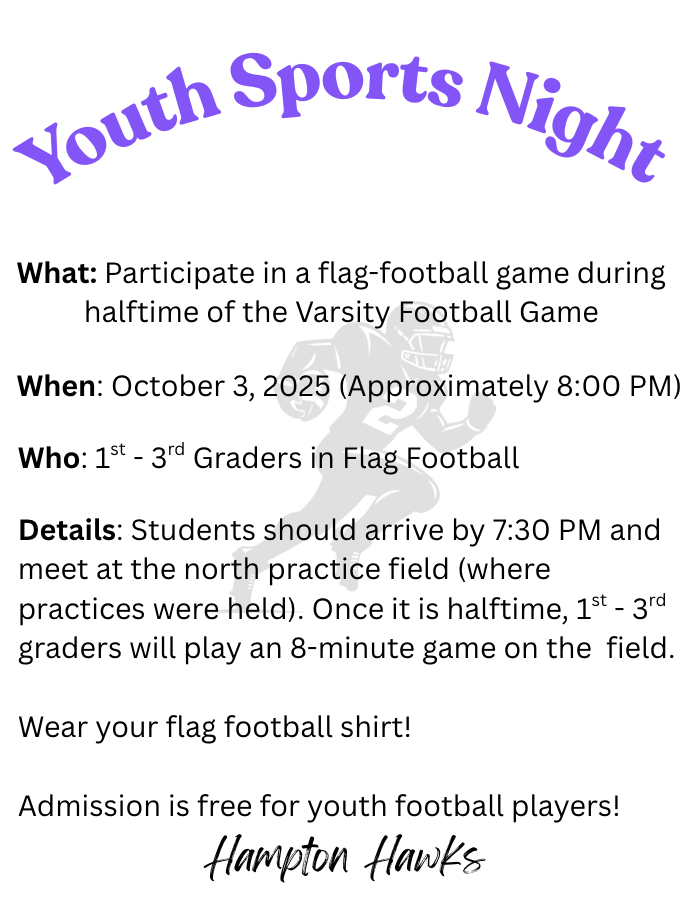 Youth Sports Night

What: Participate in a flag-football game during halftime of the Varsity Football Game

When: October 3, 2025 (Approximately 8:00 PM)

Who: 1$^{st}$ - 3$^{rd}$ Graders in Flag Football

Details: Students should arrive by 7:30 PM and meet at the north practice field (where practices were held). Once it is halftime, 1$^{st}$ - 3$^{rd}$ graders will play an 8-minute game on the field.

Wear your flag football shirt!

Admission is free for youth football players!

Hampton Hawks